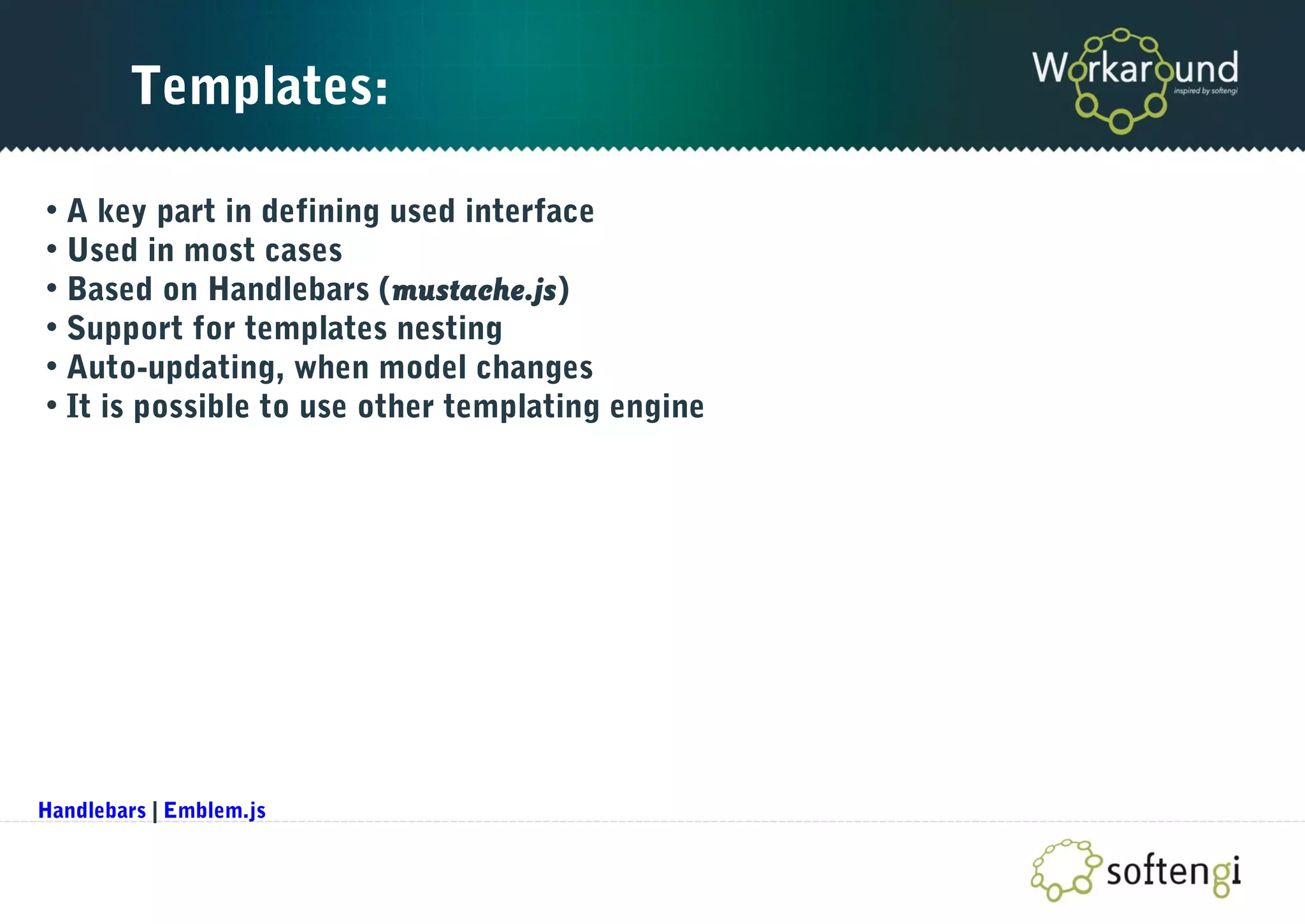 Templates:

Workaround
inspired by softengi

• A key part in defining used interface
• Used in most cases
• Based on Handlebars (mustache.js)
• Support for templates nesting
• Auto-updating, when model changes
• It is possible to use other templating engine

Handlebars | Emblem.js

softengi